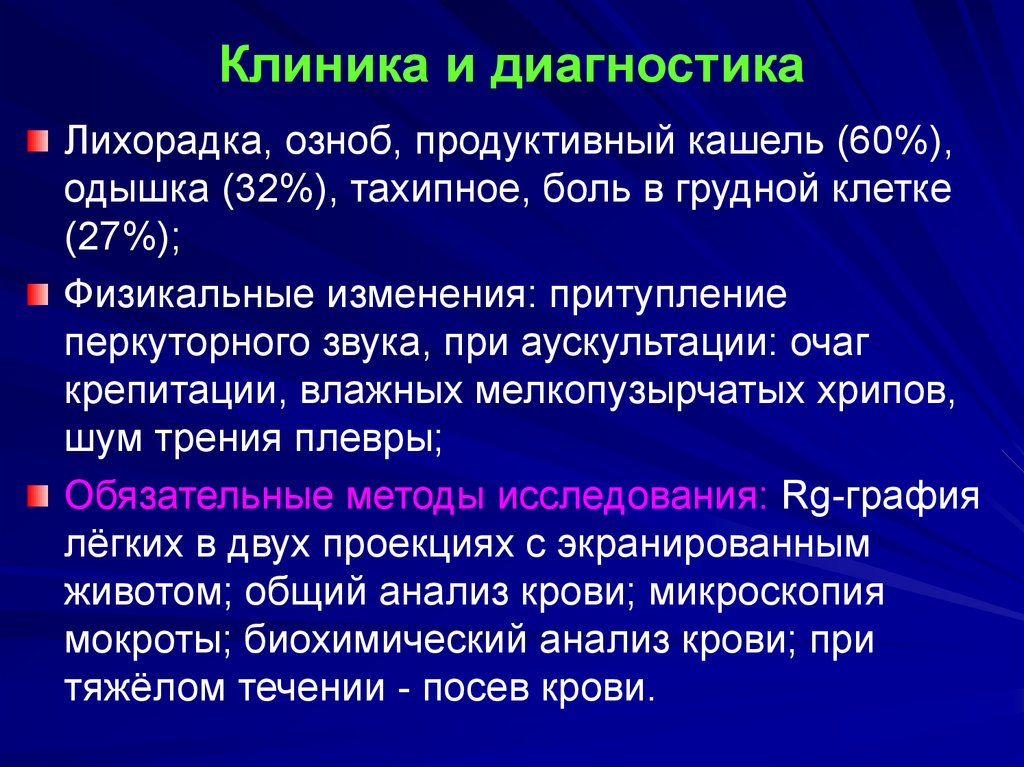 Клиника и диагностика

Лихорадка, озноб, продуктивный кашель (60%), одышка (32%), тахипное, боль в грудной клетке (27%);

Физикальные изменения: притупление перкуторного звука, при аускультации: очаг крепитации, влажных мелкопузырчатых хрипов, шум трения плевры;

Обязательные методы исследования: Rg-графия лёгких в двух проекциях с экранированным животом; общий анализ крови; микроскопия мокроты; биохимический анализ крови; при тяжёлом течении - посев крови.